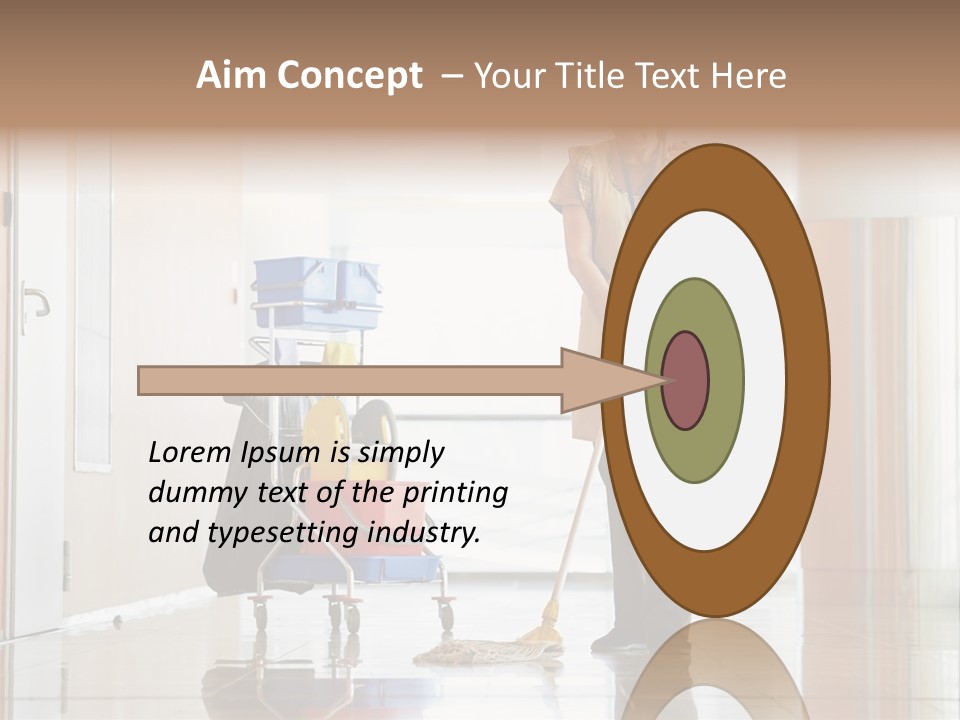 Aim Concept – Your Title Text Here

Lorem Ipsum is simply dummy text of the printing and typesetting industry.